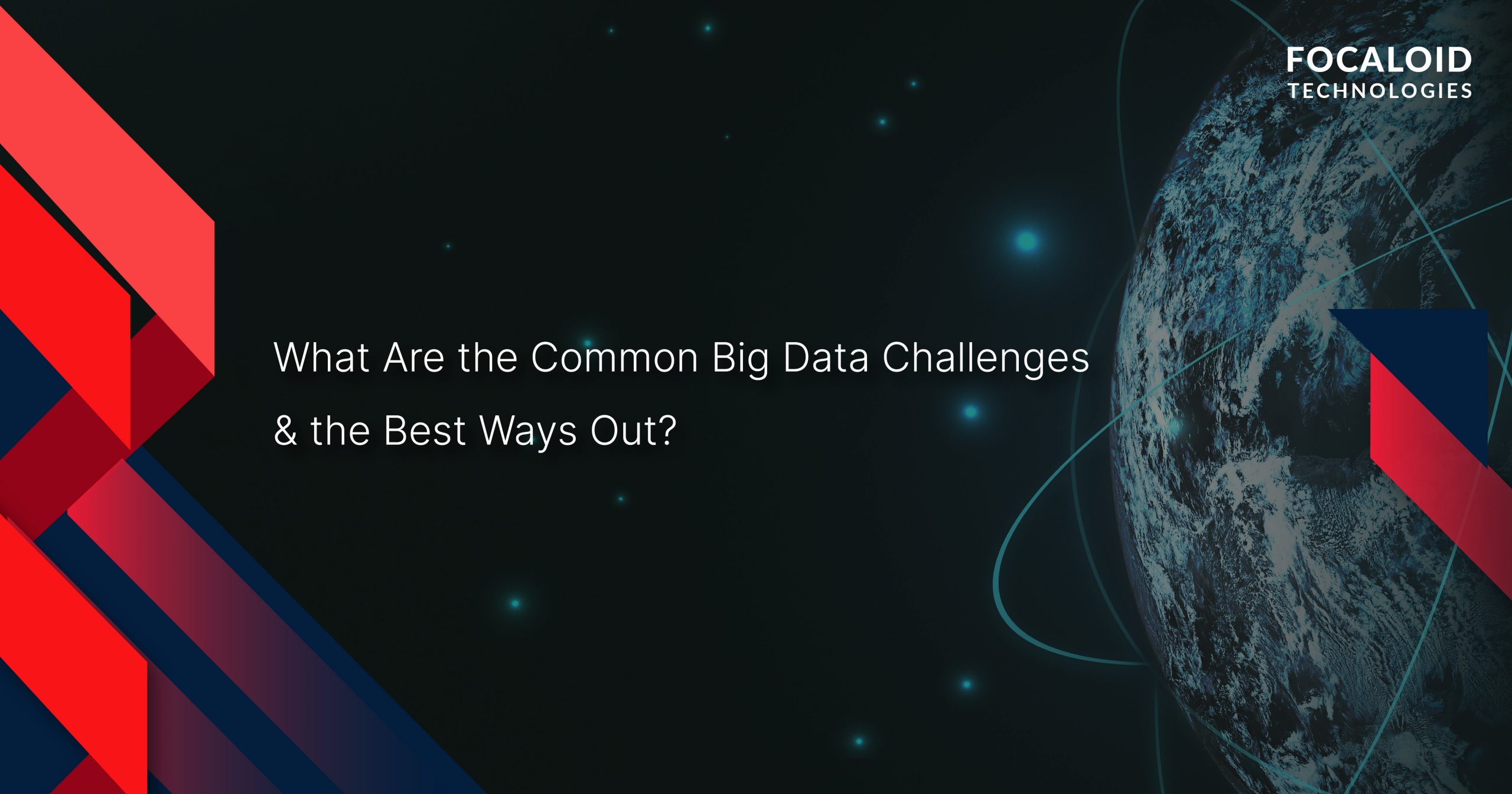 FOCALOID
TECHNOLOGIES

What Are the Common Big Data Challenges & the Best Ways Out?